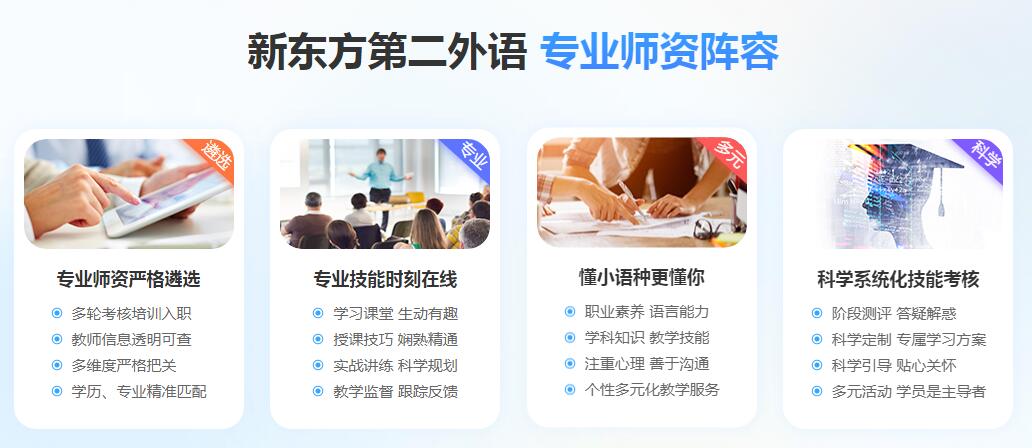 新东方第二外语 专业师资阵容

遴选
专业师资严格遴选
多轮考核培训入职
教师信息透明可查
多维度严格把关
学历、专业精准匹配

专业
专业技能时刻在线
学习课堂 生动有趣
授课技巧 娴熟精通
实战讲练 科学规划
教学监督 跟踪反馈

多元
懂小语种更懂你
职业素养 语言能力
学科知识 教学技能
注重心理 善于沟通
个性多元化教学服务

科学
科学系统化技能考核
阶段测评 答疑解惑
科学定制 专属学习方案
科学引导 贴心关怀
多元活动 学员是主导者